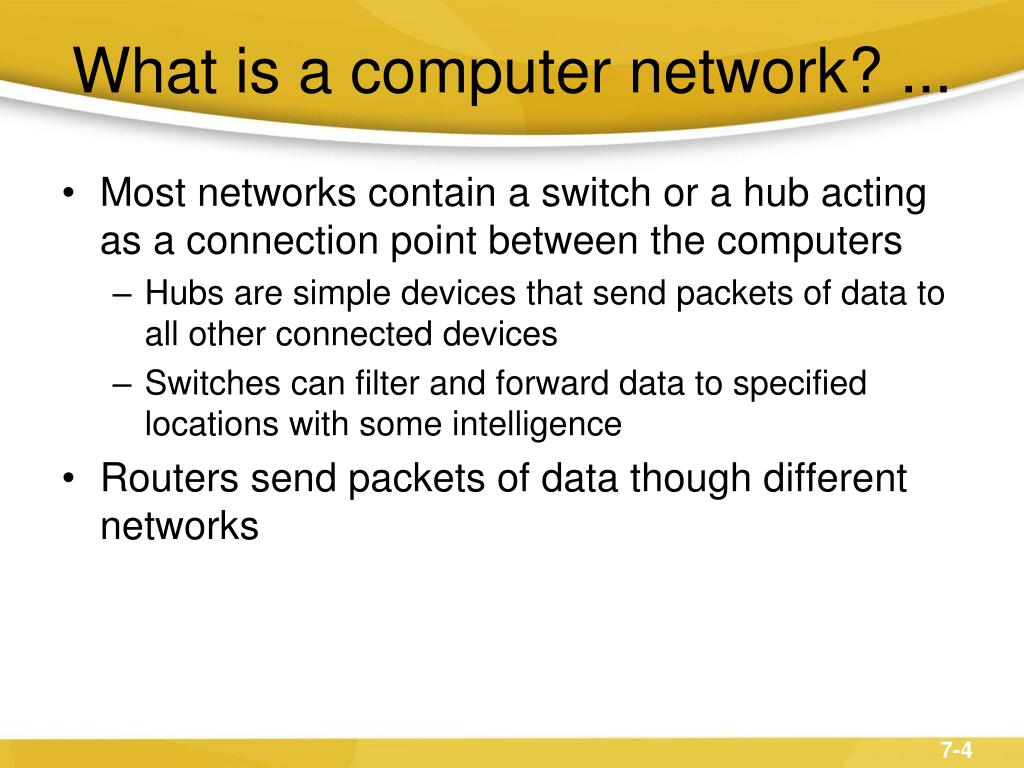 What is a computer network? ...

• Most networks contain a switch or a hub acting as a connection point between the computers
– Hubs are simple devices that send packets of data to all other connected devices
– Switches can filter and forward data to specified locations with some intelligence
• Routers send packets of data though different networks

7-4